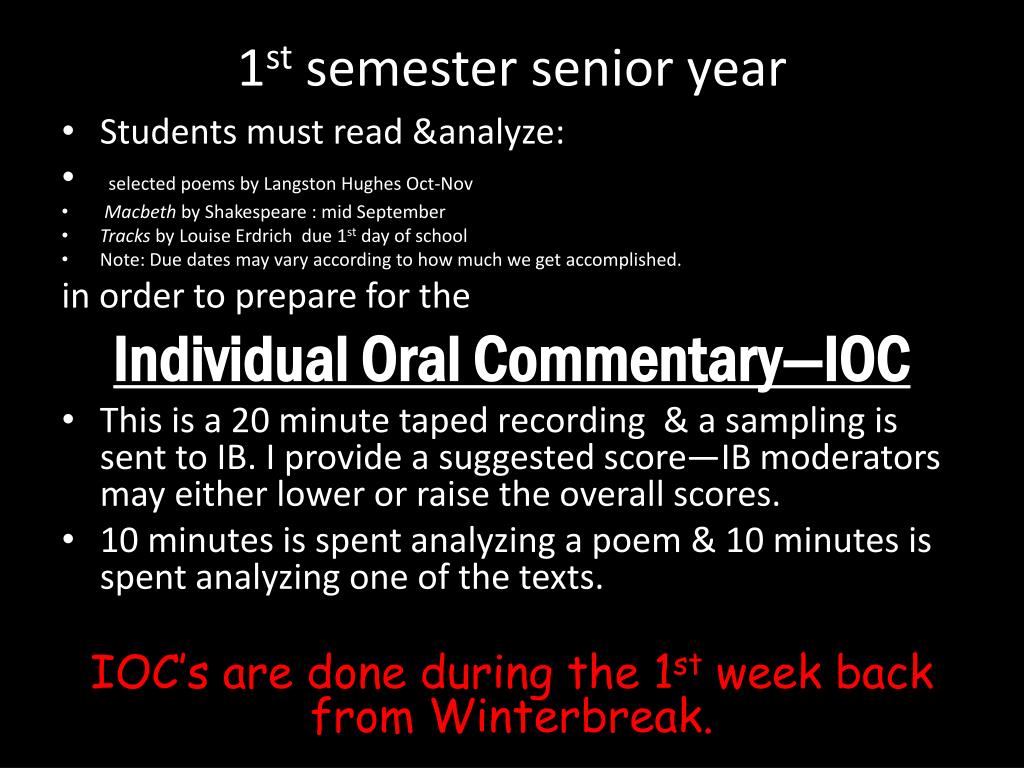 1st semester senior year

• Students must read &analyze:
• selected poems by Langston Hughes Oct-Nov
• Macbeth by Shakespeare : mid September
• Tracks by Louise Erdrich due 1st day of school
• Note: Due dates may vary according to how much we get accomplished.

in order to prepare for the

Individual Oral Commentary—IOC

• This is a 20 minute taped recording & a sampling is sent to IB. I provide a suggested score—IB moderators may either lower or raise the overall scores.
• 10 minutes is spent analyzing a poem & 10 minutes is spent analyzing one of the texts.

IOC's are done during the 1st week back from Winterbreak.